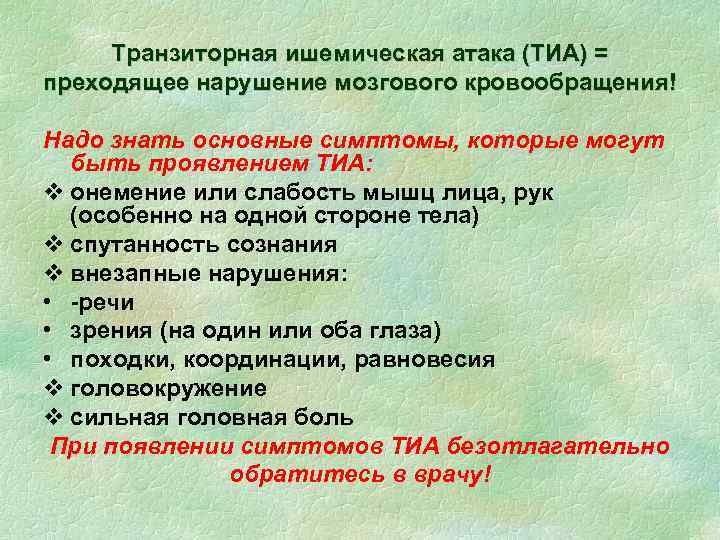 Транзиторная ишемическая атака (ТИА) = преходящее нарушение мозгового кровообращения!

Надо знать основные симптомы, которые могут быть проявлением ТИА:

❖ онемение или слабость мышц лица, рук (особенно на одной стороне тела)
❖ спутанность сознания
❖ внезапные нарушения:
• -речи
• зрения (на один или оба глаза)
• походки, координации, равновесия
❖ головокружение
❖ сильная головная боль

При появлении симптомов ТИА безотлагательно обратитесь в врачу!